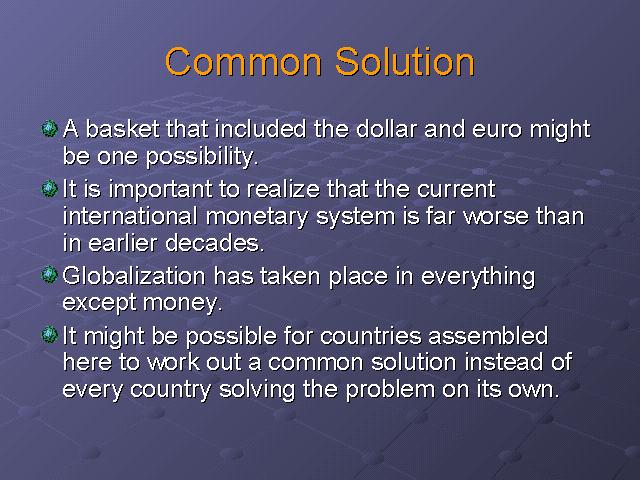 Common Solution

A basket that included the dollar and euro might be one possibility.

It is important to realize that the current international monetary system is far worse than in earlier decades.

Globalization has taken place in everything except money.

It might be possible for countries assembled here to work out a common solution instead of every country solving the problem on its own.